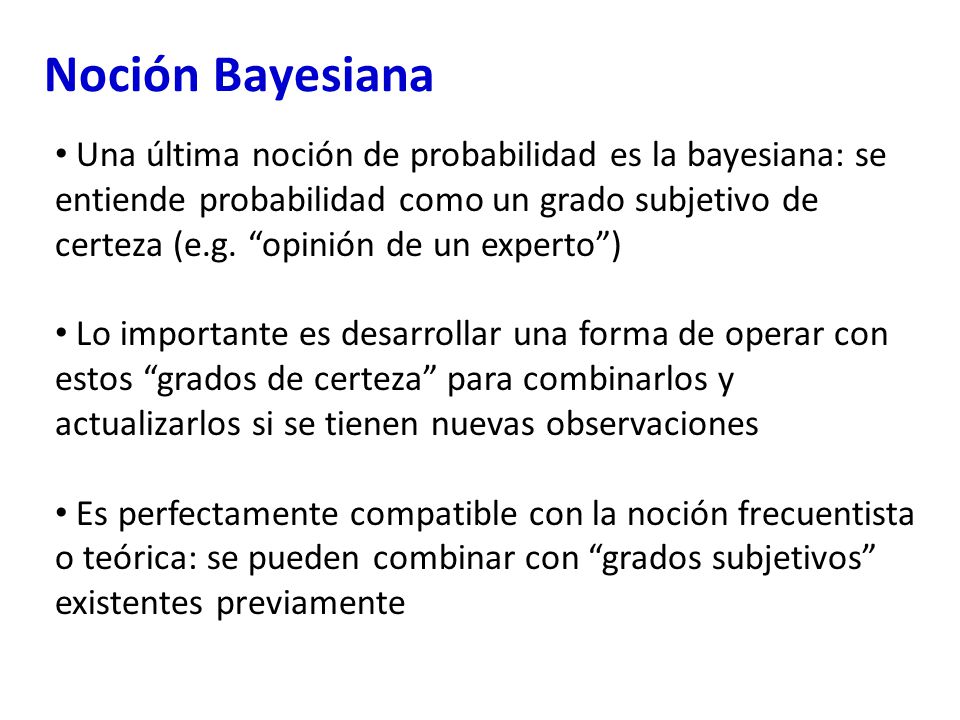 Noción Bayesiana

• Una última noción de probabilidad es la bayesiana: se entiende probabilidad como un grado subjetivo de certeza (e.g. “opinión de un experto”)

• Lo importante es desarrollar una forma de operar con estos “grados de certeza” para combinarlos y actualizarlos si se tienen nuevas observaciones

• Es perfectamente compatible con la noción frecuentista o teórica: se pueden combinar con “grados subjetivos” existentes previamente